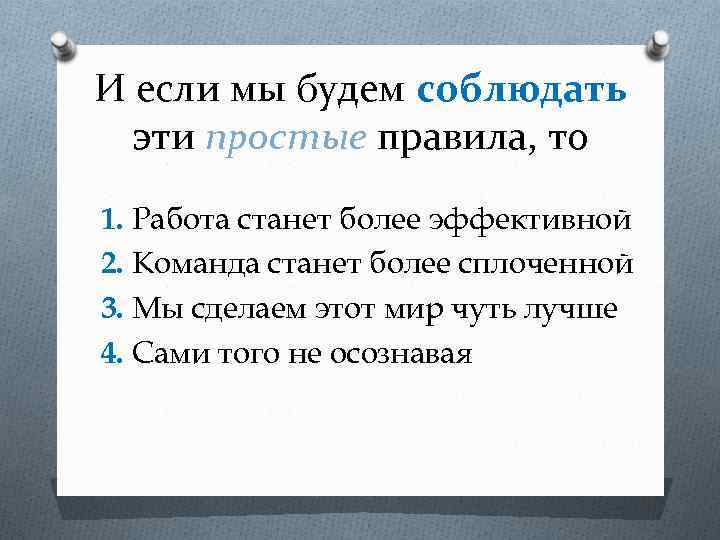 И если мы будем соблюдать эти простые правила, то

1. Работа станет более эффективной
2. Команда станет более сплоченной
3. Мы сделаем этот мир чуть лучше
4. Сами того не осознавая